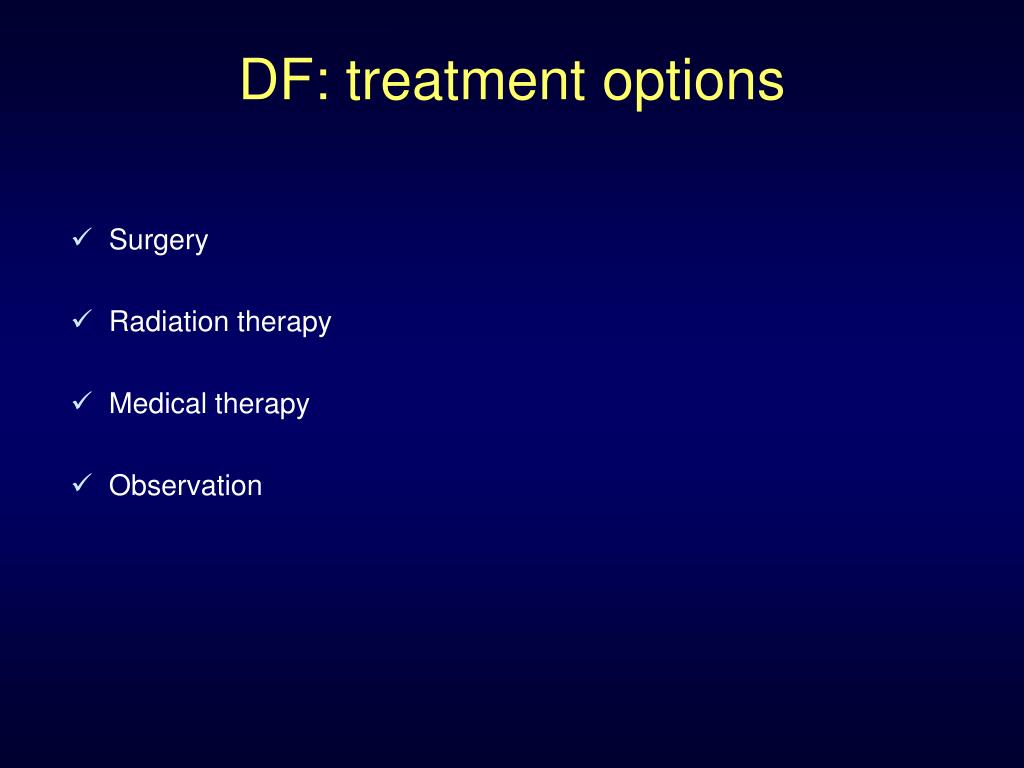 DF: treatment options

✓ Surgery

✓ Radiation therapy

✓ Medical therapy

✓ Observation